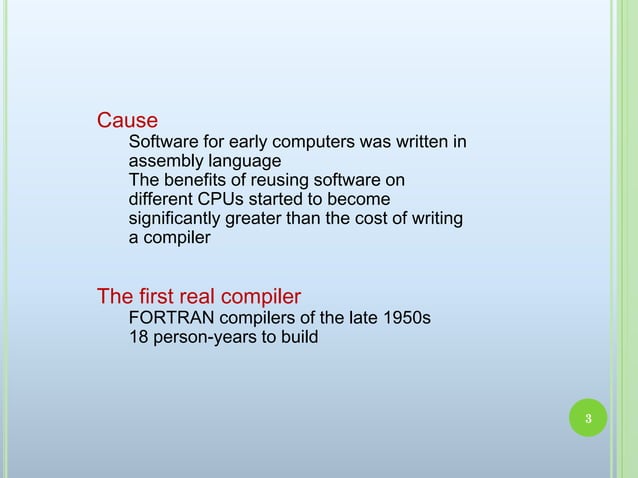 Cause

Software for early computers was written in assembly language

The benefits of reusing software on different CPUs started to become significantly greater than the cost of writing a compiler

The first real compiler

FORTRAN compilers of the late 1950s

18 person-years to build

3